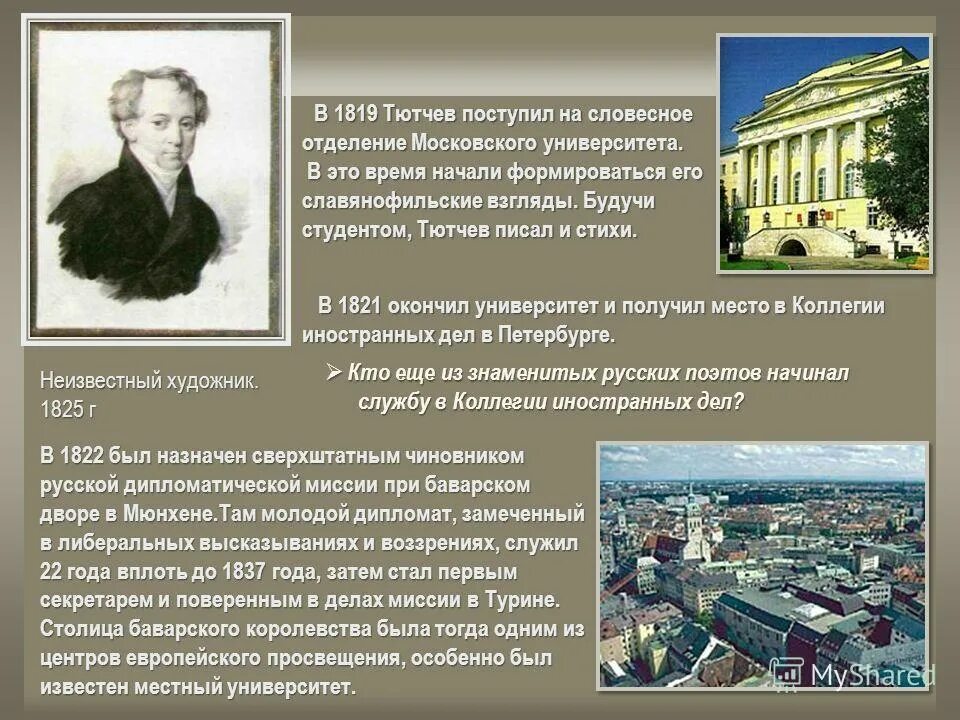 В 1819 Тютчев поступил на словесное отделение Московского университета.
В это время начали формироваться его славянофильские взгляды. Будучи студентом, Тютчев писал и стихи.

В 1821 окончил университет и получил место в Коллегии иностранных дел в Петербурге.

Неизвестный художник. 1825 г

➢ Кто еще из знаменитых русских поэтов начинал службу в Коллегии иностранных дел?

В 1822 был назначен сверхштатным чиновником русской дипломатической миссии при баварском дворе в Мюнхене.Там молодой дипломат, замеченный в либеральных высказываниях и воззрениях, служил 22 года вплоть до 1837 года, затем стал первым секретарем и поверенным в делах миссии в Турине. Столица баварского королевства была тогда одним из центров европейского просвещения, особенно был известен местный университет.

MyShared